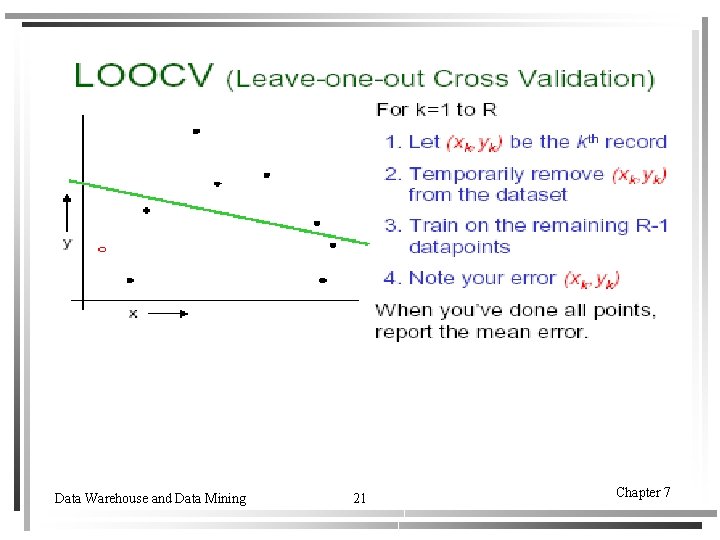 LOOCV (Leave-one-out Cross Validation)

y

x

For k=1 to R

1. Let $(x_k, y_k)$ be the $k^{th}$ record

2. Temporarily remove $(x_k, y_k)$ from the dataset

3. Train on the remaining R-1 datapoints

4. Note your error $(x_k, y_k)$

When you've done all points, report the mean error.

Data Warehouse and Data Mining

21

Chapter 7